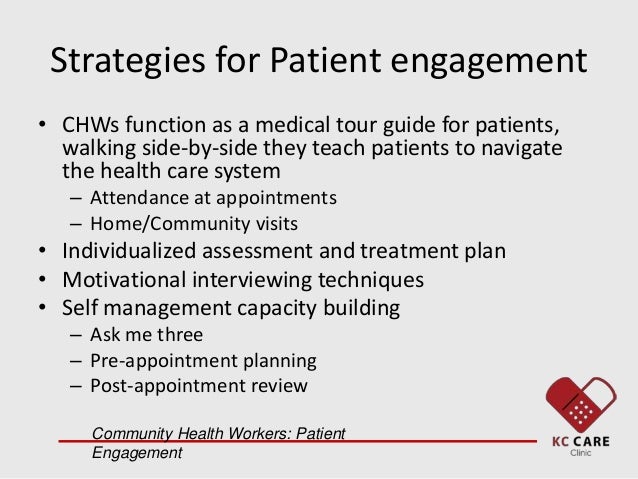 Strategies for Patient engagement

• CHWs function as a medical tour guide for patients, walking side-by-side they teach patients to navigate the health care system
– Attendance at appointments
– Home/Community visits
• Individualized assessment and treatment plan
• Motivational interviewing techniques
• Self management capacity building
– Ask me three
– Pre-appointment planning
– Post-appointment review

Community Health Workers: Patient Engagement

KC CARE
Clinic